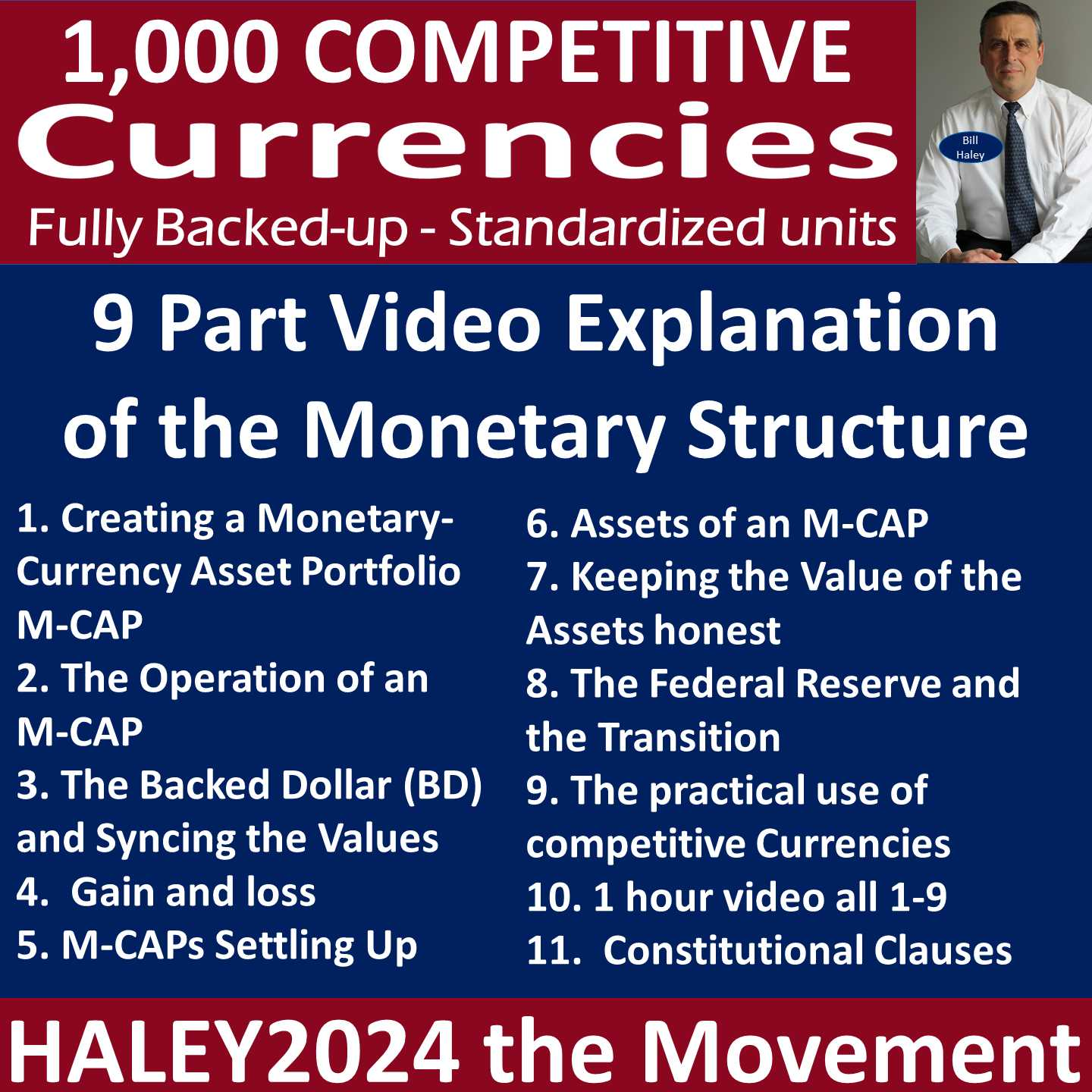 1,000 COMPETITIVE
Currencies
Fully Backed-up - Standardized units

Bill Haley

9 Part Video Explanation of the Monetary Structure

1. Creating a Monetary-Currency Asset Portfolio M-CAP
2. The Operation of an M-CAP
3. The Backed Dollar (BD) and Syncing the Values
4. Gain and loss
5. M-CAPs Settling Up

6. Assets of an M-CAP
7. Keeping the Value of the Assets honest
8. The Federal Reserve and the Transition
9. The practical use of competitive Currencies
10. 1 hour video all 1-9
11. Constitutional Clauses

HALEY2024 the Movement